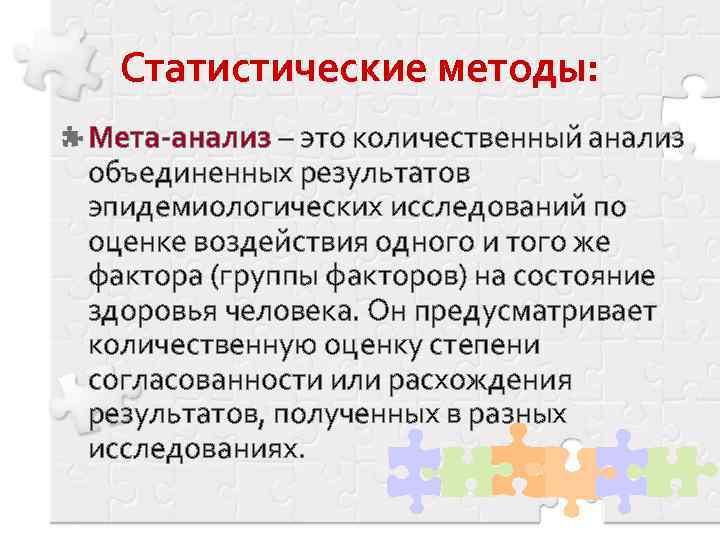 Статистические методы:

Мета-анализ – это количественный анализ объединенных результатов эпидемиологических исследований по оценке воздействия одного и того же фактора (группы факторов) на состояние здоровья человека. Он предусматривает количественную оценку степени согласованности или расхождения результатов, полученных в разных исследованиях.